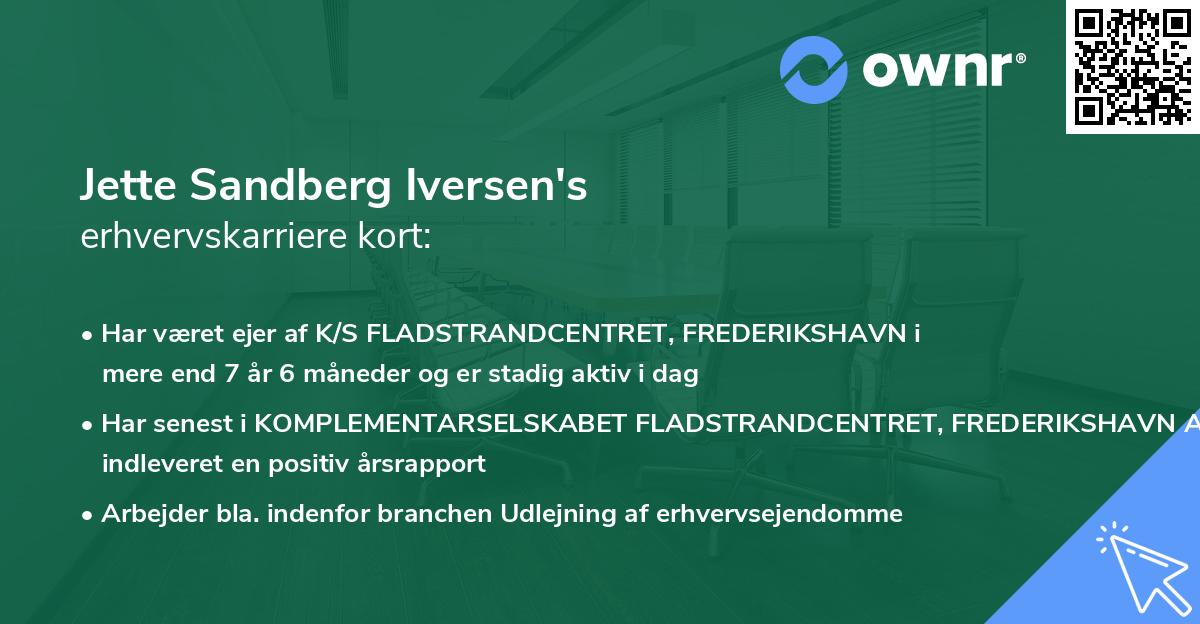 ownr®

Jette Sandberg Iversen's
erhvervskarriere kort:

• Har været ejer af K/S FLADSTRANDCENTRET, FREDERIKSHAVN i mere end 7 år 6 måneder og er stadig aktiv i dag

• Har senest i KOMPLEMENTARSELSKABET FLADSTRANDCENTRET, FREDERIKSHAVN A indleveret en positiv årsrapport

• Arbejder bla. indenfor branchen Udlejning af erhvervsejendomme